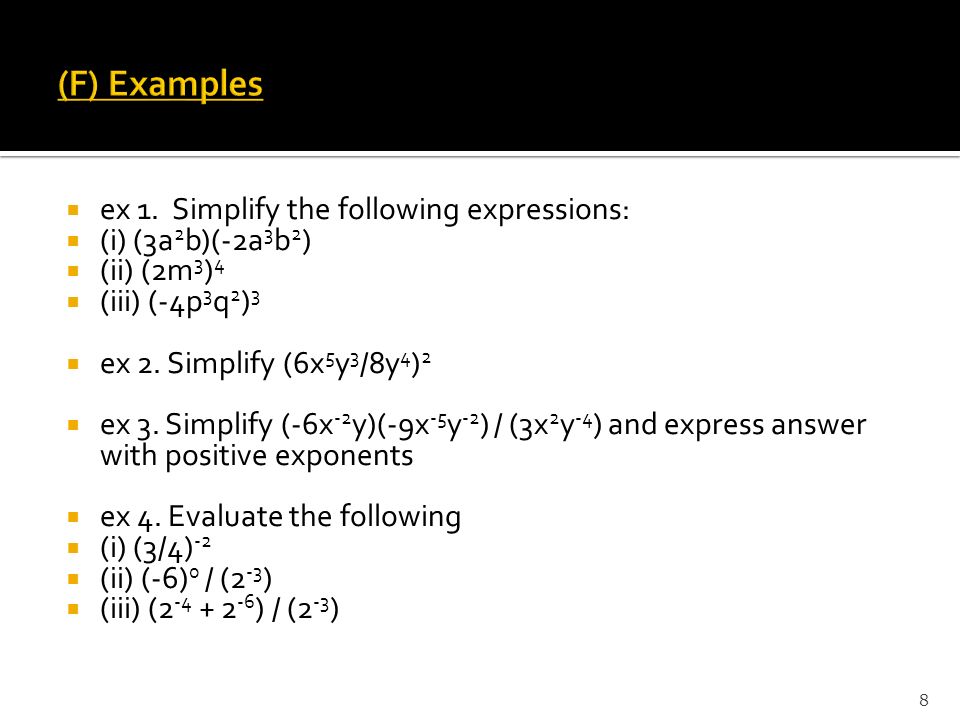 (F) Examples

ex 1. Simplify the following expressions:
(i) $(3a^2b)(-2a^3b^2)$
(ii) $(2m^3)^4$
(iii) $(-4p^3q^2)^3$

ex 2. Simplify $(6x^5y^3/8y^4)^2$

ex 3. Simplify $(-6x^{-2}y)(-9x^{-5}y^{-2}) / (3x^2y^{-4})$ and express answer with positive exponents

ex 4. Evaluate the following
(i) $(3/4)^{-2}$
(ii) $(-6)^0 / (2^{-3})$
(iii) $(2^{-4} + 2^{-6}) / (2^{-3})$

8